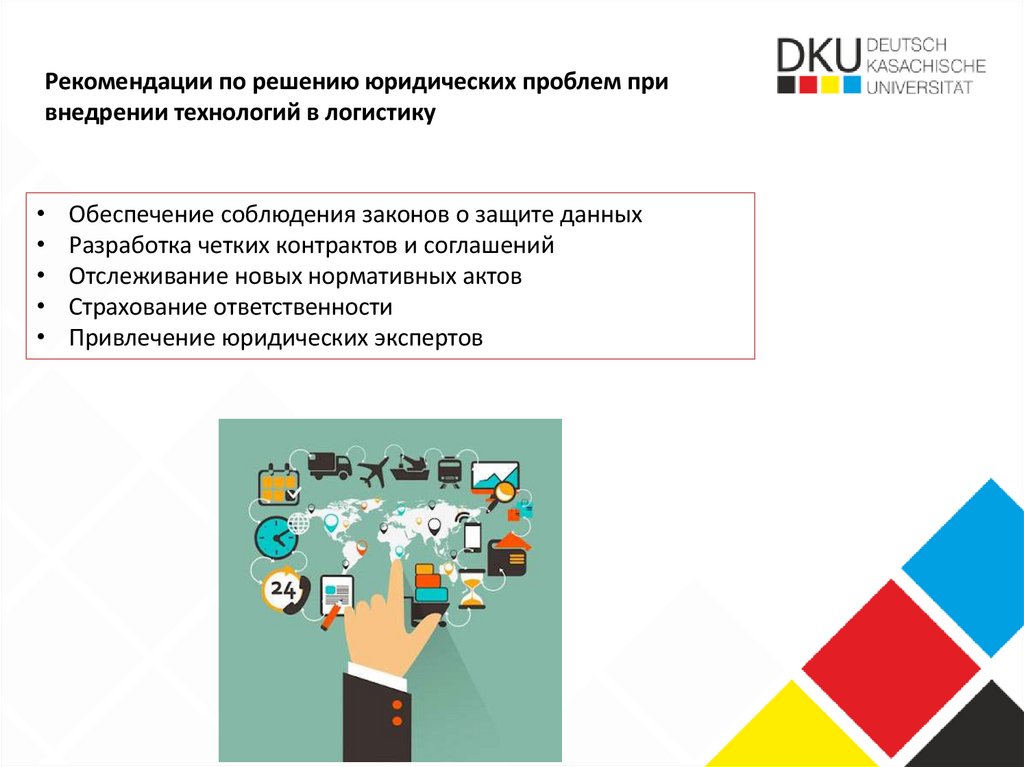 DKU DEUTSCH KASACHISCHE UNIVERSITÄT

Рекомендации по решению юридических проблем при внедрении технологий в логистику

• Обеспечение соблюдения законов о защите данных
• Разработка четких контрактов и соглашений
• Отслеживание новых нормативных актов
• Страхование ответственности
• Привлечение юридических экспертов

24